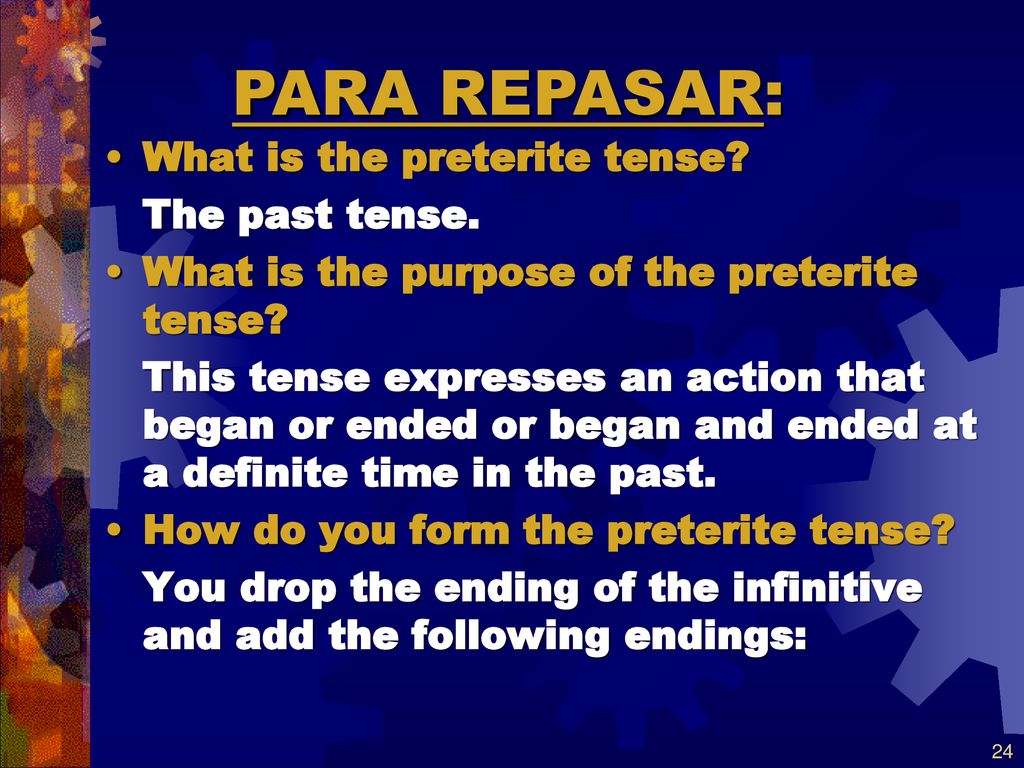 PARA REPASAR:

• What is the preterite tense?

The past tense.

• What is the purpose of the preterite tense?

This tense expresses an action that began or ended or began and ended at a definite time in the past.

• How do you form the preterite tense?

You drop the ending of the infinitive and add the following endings:

24